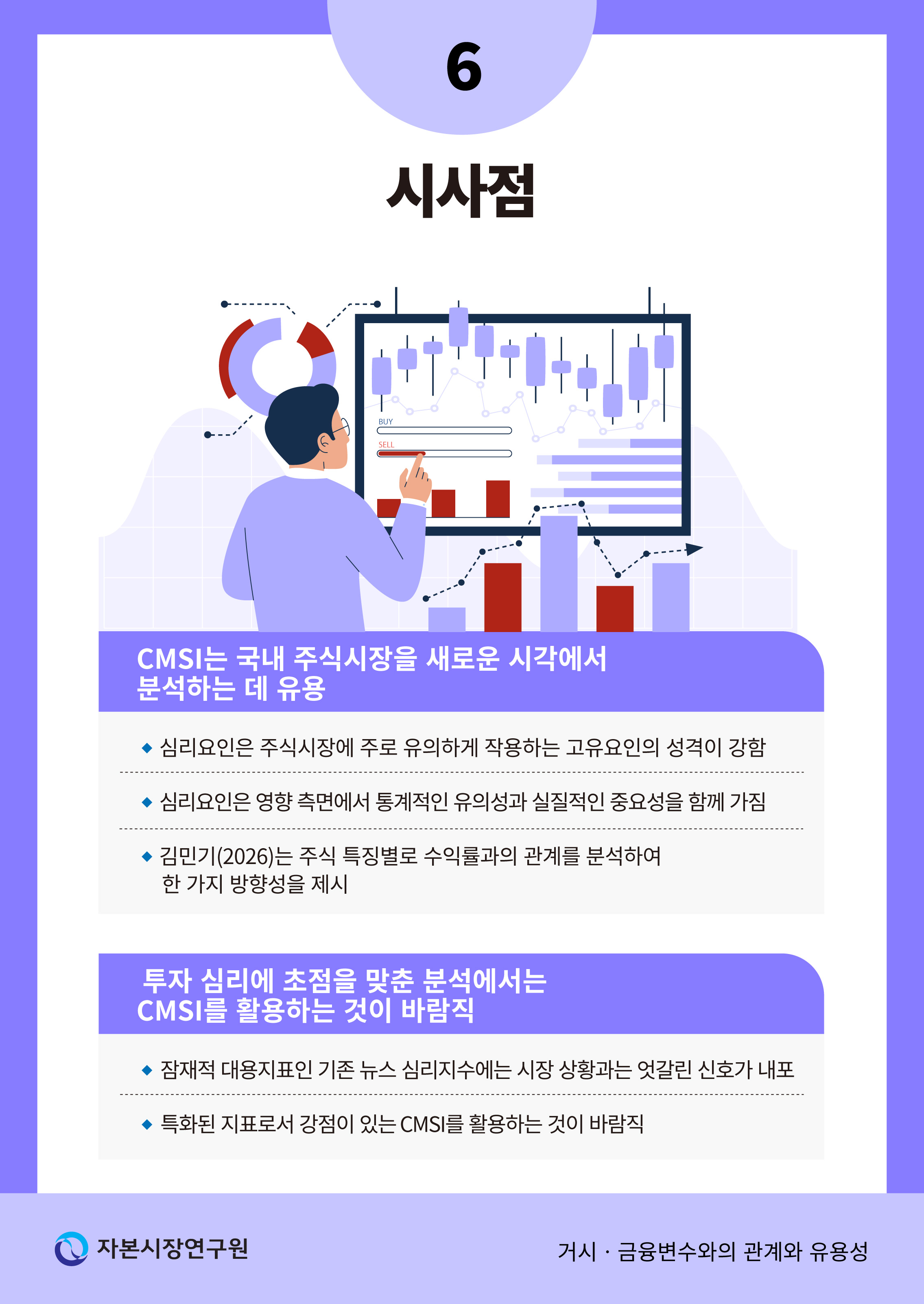 6

시사점

BUY

SELL

CMSI는 국내 주식시장을 새로운 시각에서 분석하는 데 유용

◆ 심리요인은 주식시장에 주로 유의하게 작용하는 고유요인의 성격이 강함

◆ 심리요인은 영향 측면에서 통계적인 유의성과 실질적인 중요성을 함께 가짐

◆ 김민기(2026)는 주식 특징별로 수익률과의 관계를 분석하여 한 가지 방향성을 제시

투자 심리에 초점을 맞춘 분석에서는 CMSI를 활용하는 것이 바람직

◆ 잠재적 대용지표인 기존 뉴스 심리지수에는 시장 상황과는 엇갈린 신호가 내포

◆ 특화된 지표로서 강점이 있는 CMSI를 활용하는 것이 바람직

자본시장연구원

거시 · 금융변수와의 관계와 유용성